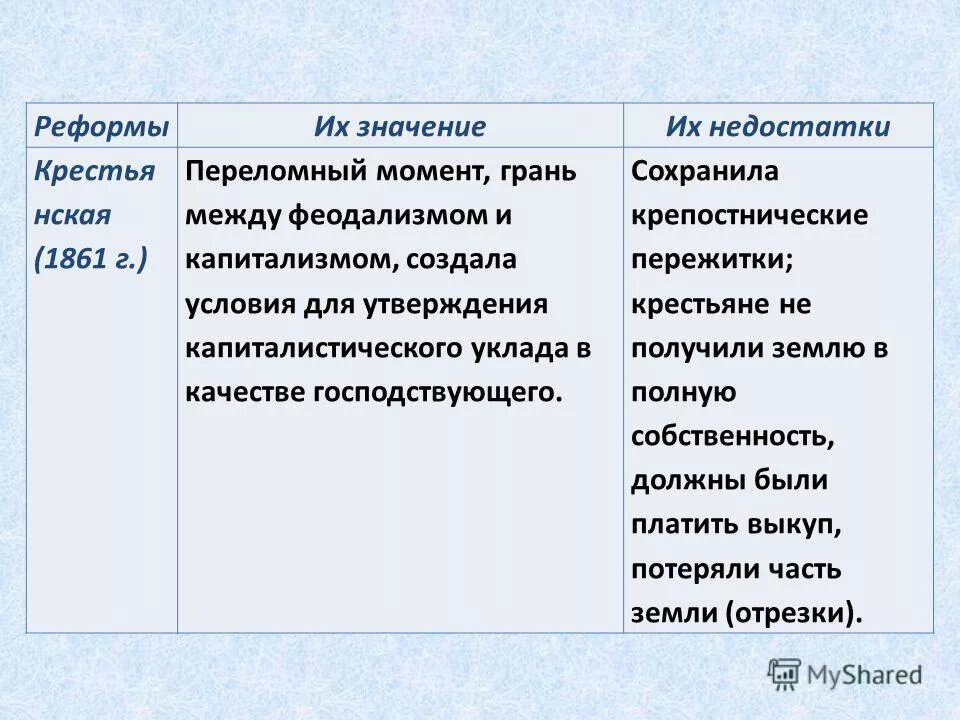 | Реформы | Их значение | Их недостатки |
|---|---|---|
| Крестьянская (1861 г.) | Переломный момент, грань между феодализмом и капитализмом, создала условия для утверждения капиталистического уклада в качестве господствующего. | Сохранила крепостнические пережитки; крестьяне не получили землю в полную собственность, должны были платить выкуп, потеряли часть земли (отрезки). |

MyShared